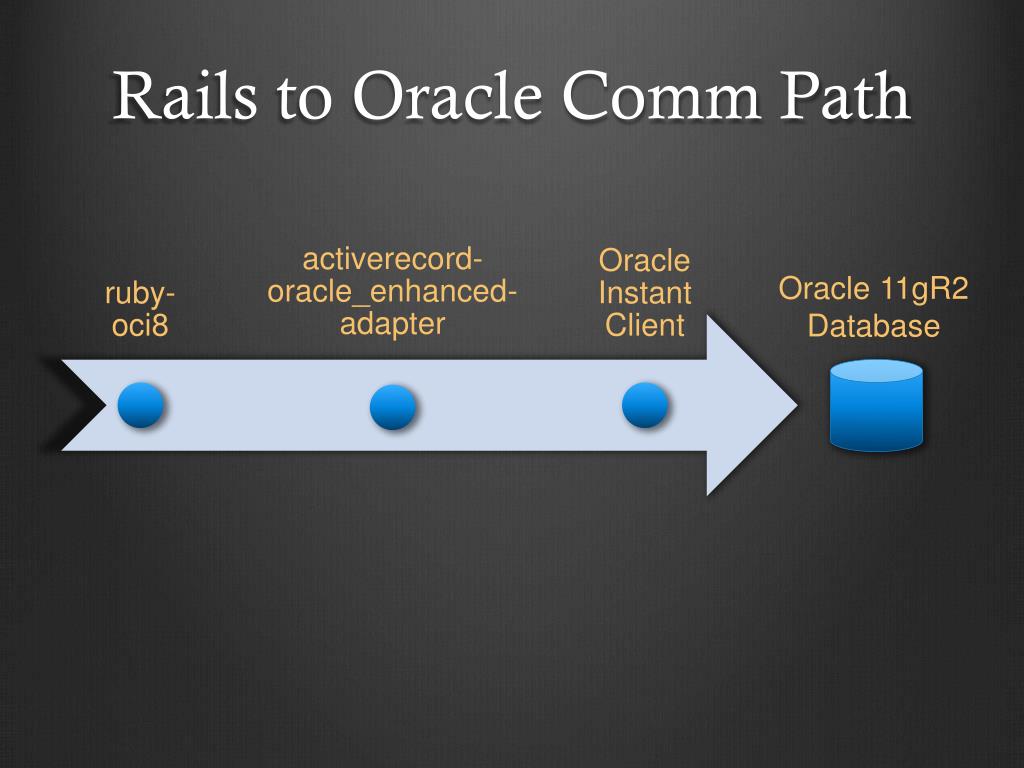 Rails to Oracle Comm Path

ruby-oci8

activerecord-oracle_enhanced-adapter

Oracle Instant Client

Oracle 11gR2 Database